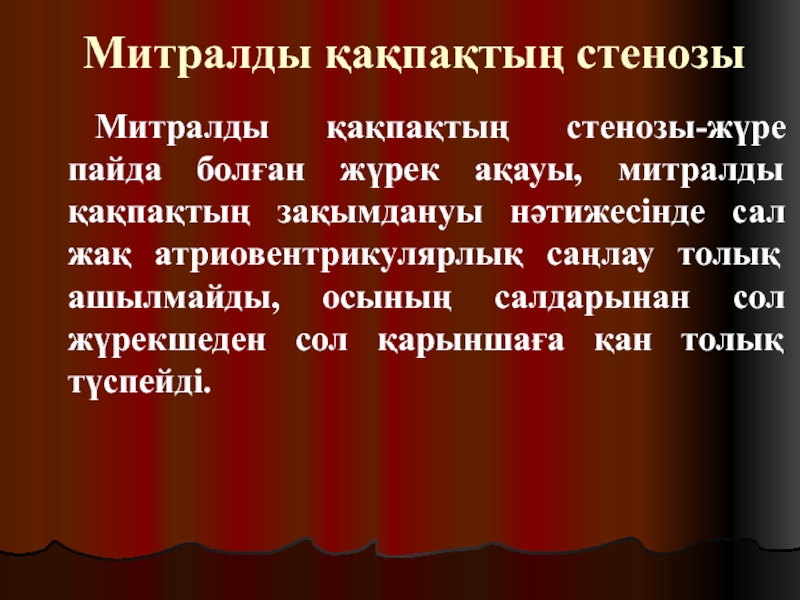 Митралды қақпақтың стенозы

Митралды қақпақтың стенозы-жүре пайда болған жүрек ақауы, митралды қақпақтың зақымдануы нәтижесінде сал жақ атриовентрикулярлық саңлау толық ашылмайды, осының салдарынан сол жүрекшеден сол қарыншаға қан толық түспейді.